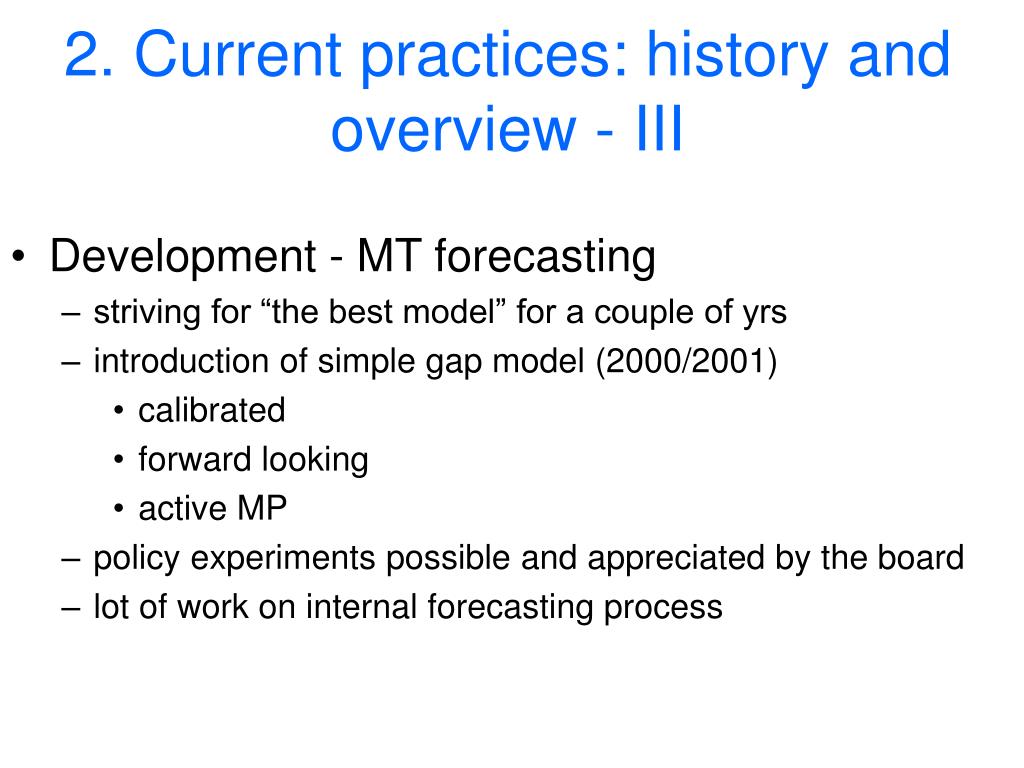 2. Current practices: history and overview - III

• Development - MT forecasting
– striving for “the best model” for a couple of yrs
– introduction of simple gap model (2000/2001)
• calibrated
• forward looking
• active MP
– policy experiments possible and appreciated by the board
– lot of work on internal forecasting process